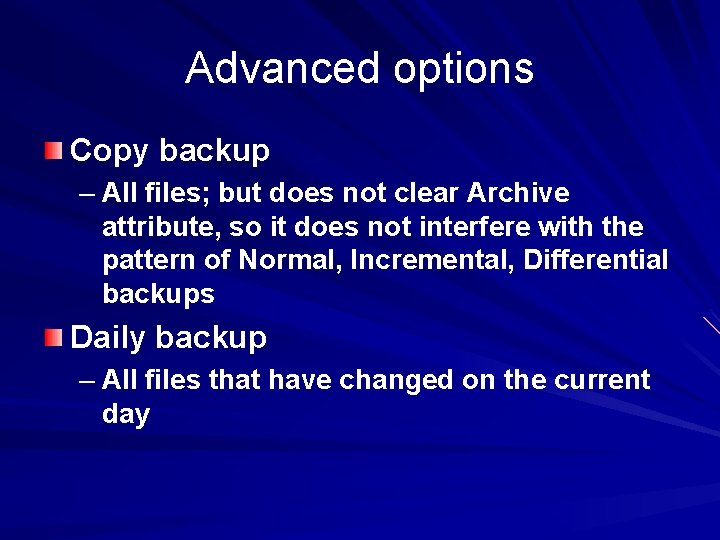 Advanced options

Copy backup

– All files; but does not clear Archive attribute, so it does not interfere with the pattern of Normal, Incremental, Differential backups

Daily backup

– All files that have changed on the current day